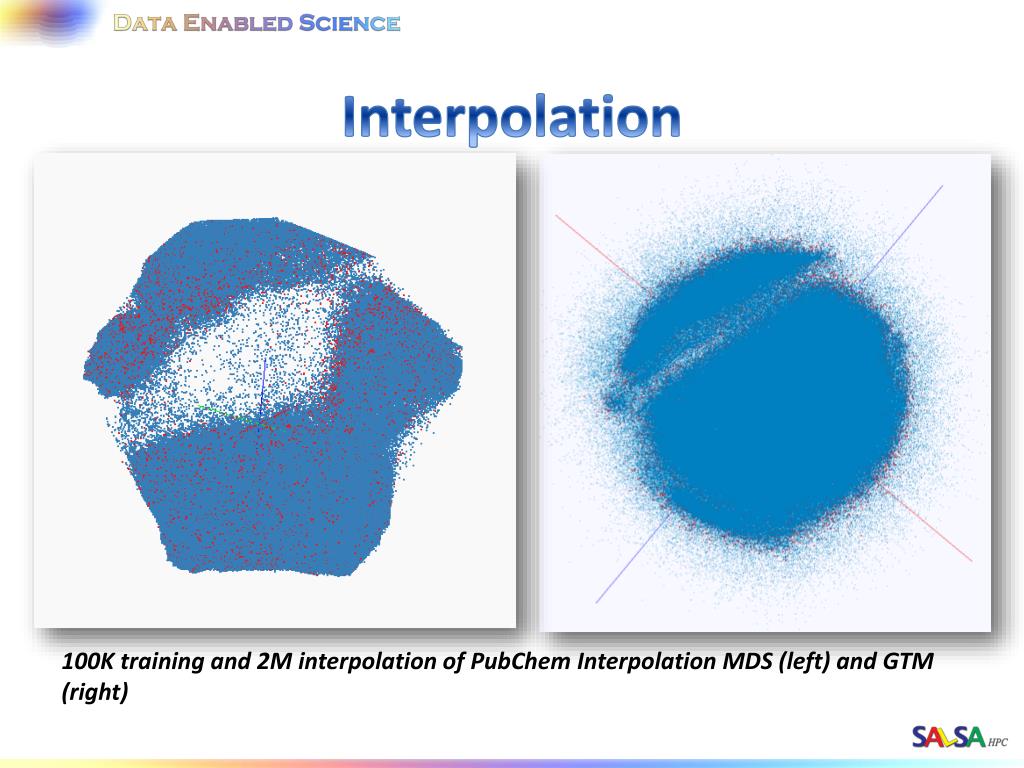 DATA ENABLED SCIENCE

Interpolation

100K training and 2M interpolation of PubChem Interpolation MDS (left) and GTM (right)

SALSA HPC